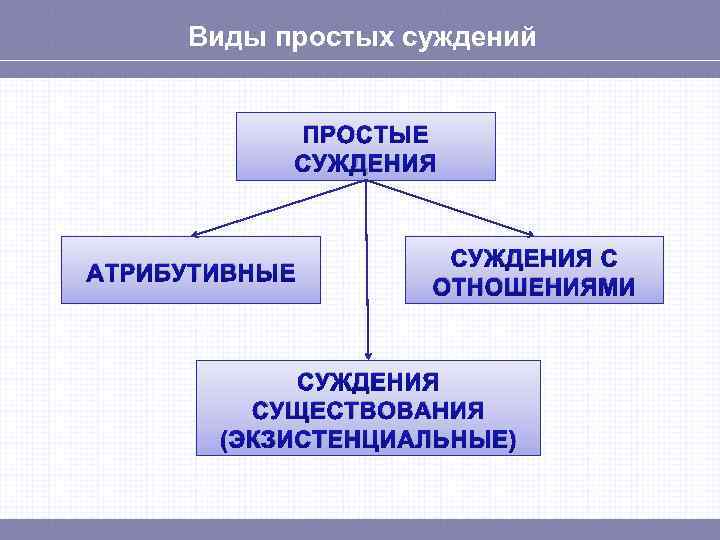 Виды простых суждений

ПРОСТЫЕ СУЖДЕНИЯ

АТРИБУТИВНЫЕ

СУЖДЕНИЯ С ОТНОШЕНИЯМИ

СУЖДЕНИЯ СУЩЕСТВОВАНИЯ (ЭКЗИСТЕНЦИАЛЬНЫЕ)